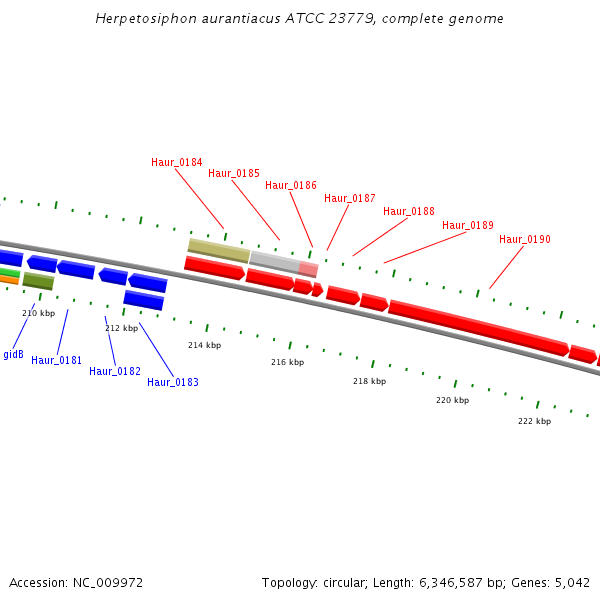 Herpetosiphon aurantiacus ATCC 23779, complete genome

Haur_0184
Haur_0185
Haur_0186
Haur_0187
Haur_0188
Haur_0189
Haur_0190

210 kbp
212 kbp
214 kbp
216 kbp
218 kbp
220 kbp
222 kbp

gidB
Haur_0181
Haur_0182
Haur_0183

Accession: NC_009972

Topology: circular; Length: 6,346,587 bp; Genes: 5,042